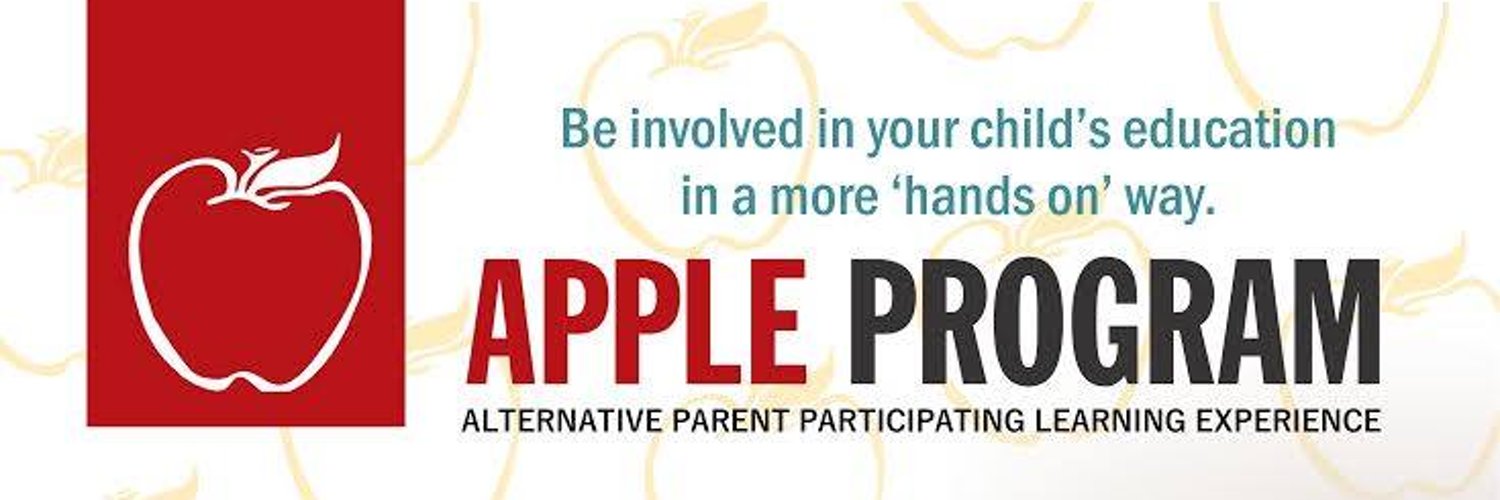 Be involved in your child's education in a more 'hands on' way.

APPLE PROGRAM

ALTERNATIVE PARENT PARTICIPATING LEARNING EXPERIENCE